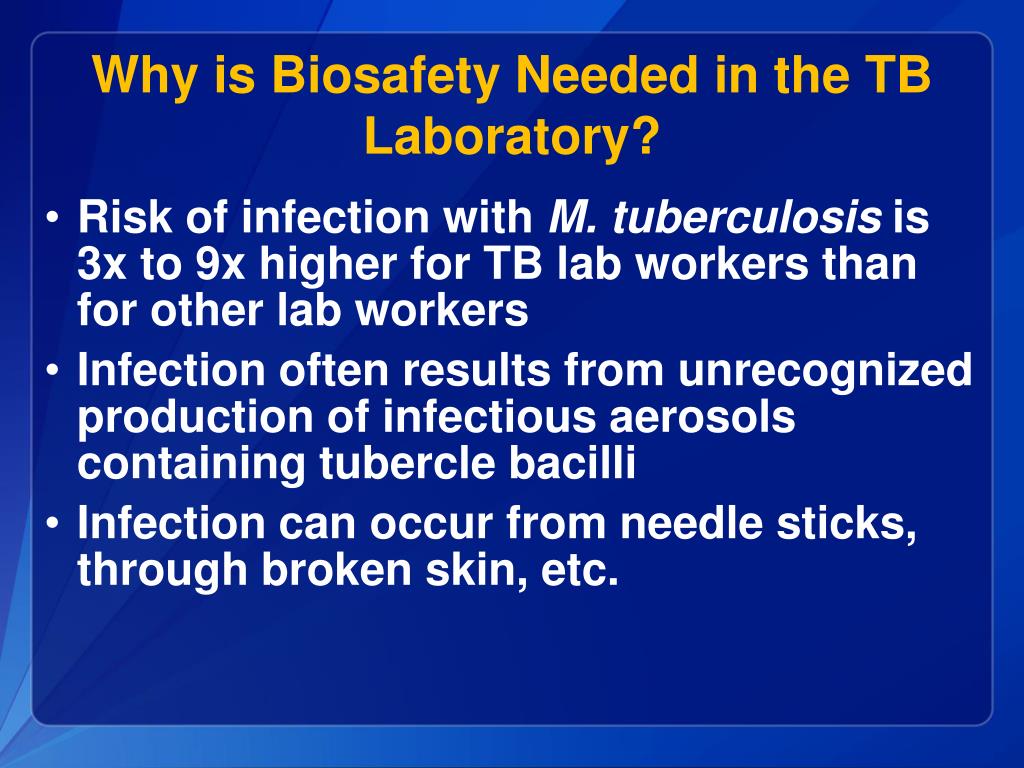 Why is Biosafety Needed in the TB Laboratory?

• Risk of infection with M. tuberculosis is 3x to 9x higher for TB lab workers than for other lab workers
• Infection often results from unrecognized production of infectious aerosols containing tubercle bacilli
• Infection can occur from needle sticks, through broken skin, etc.